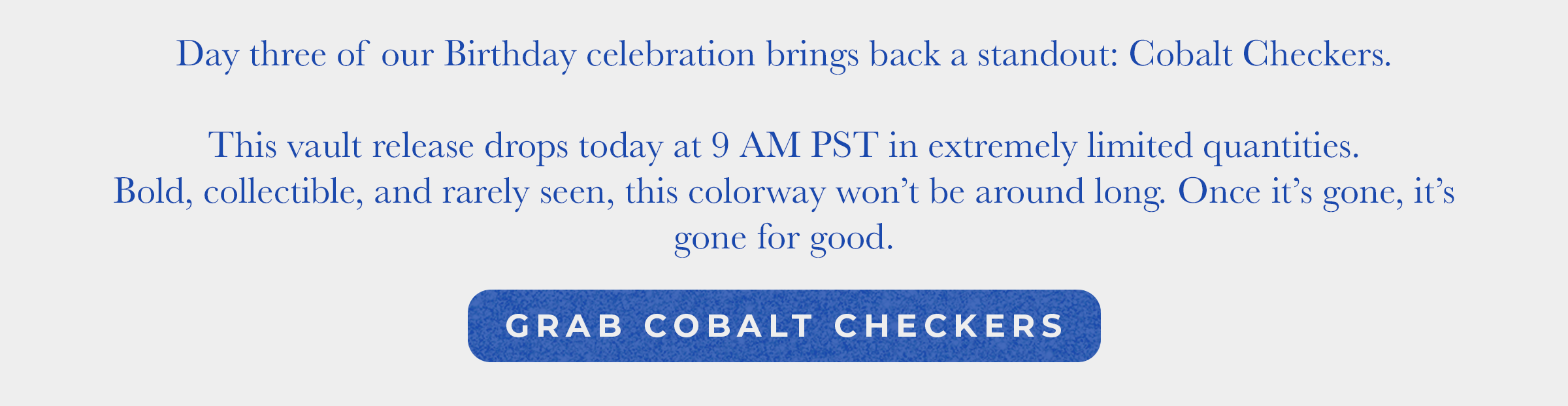 Day three of our Birthday celebration brings back a standout: Cobalt Checkers.

This vault release drops today at 9 AM PST in extremely limited quantities. Bold, collectible, and rarely seen, this colorway won’t be around long. Once it’s gone, it’s gone for good.

GRAB COBALT CHECKERS